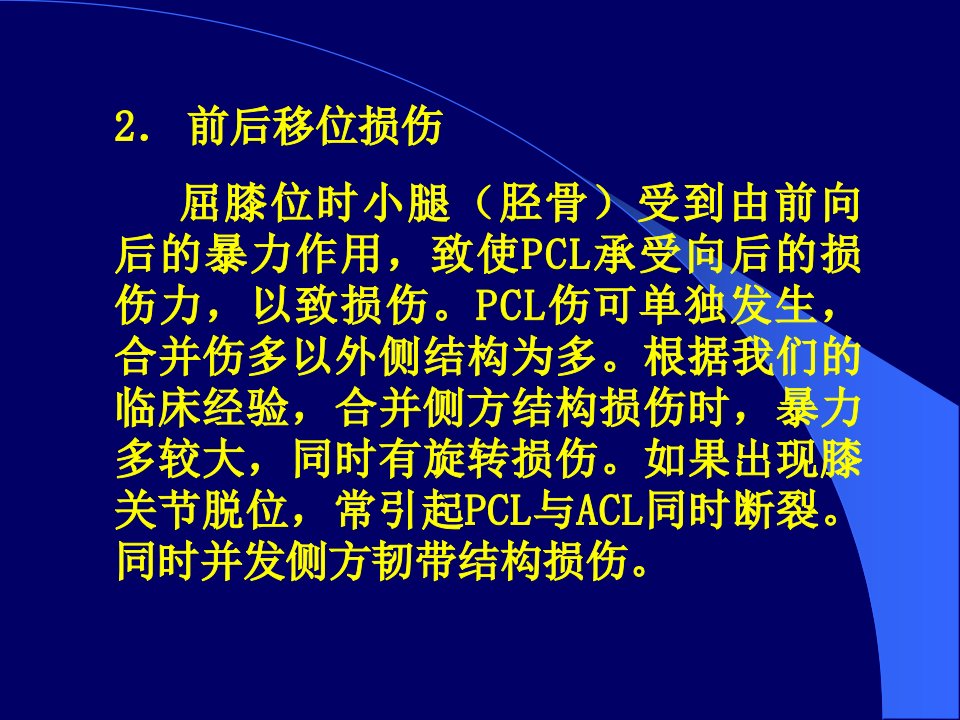 2. 前后移位损伤

屈膝位时小腿（胫骨）受到由前向后的暴力作用，致使PCL承受向后的损伤力，以致损伤。PCL伤可单独发生，合并伤多以外侧结构为多。根据我们的临床经验，合并侧方结构损伤时，暴力多较大，同时有旋转损伤。如果出现膝关节脱位，常引起PCL与ACL同时断裂。同时并发侧方韧带结构损伤。